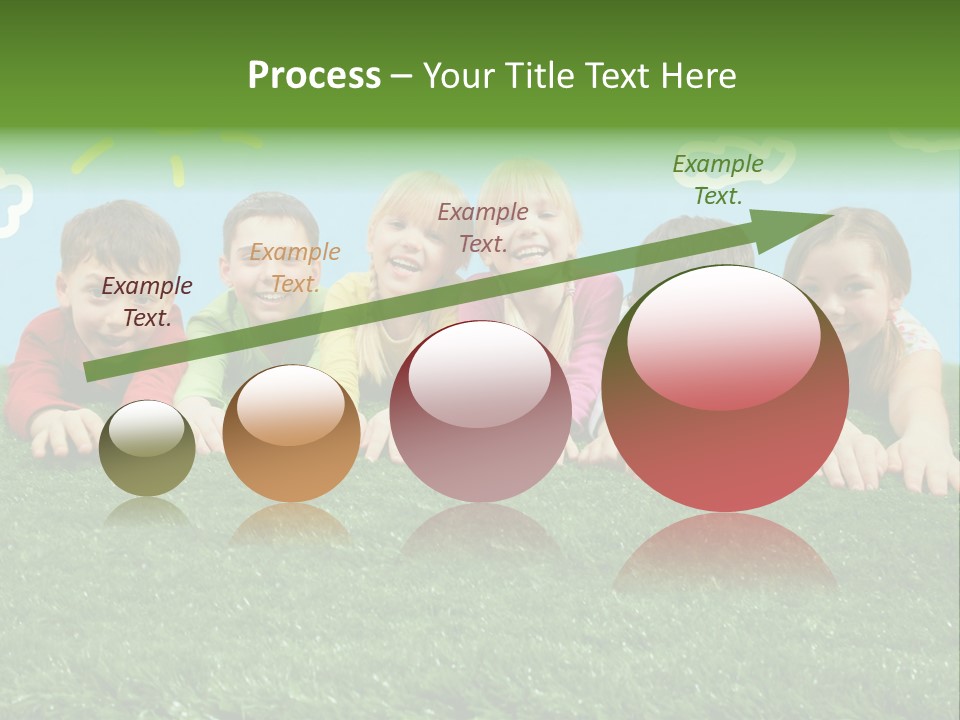 Process – Your Title Text Here

Example Text.

Example Text.

Example Text.

Example Text.